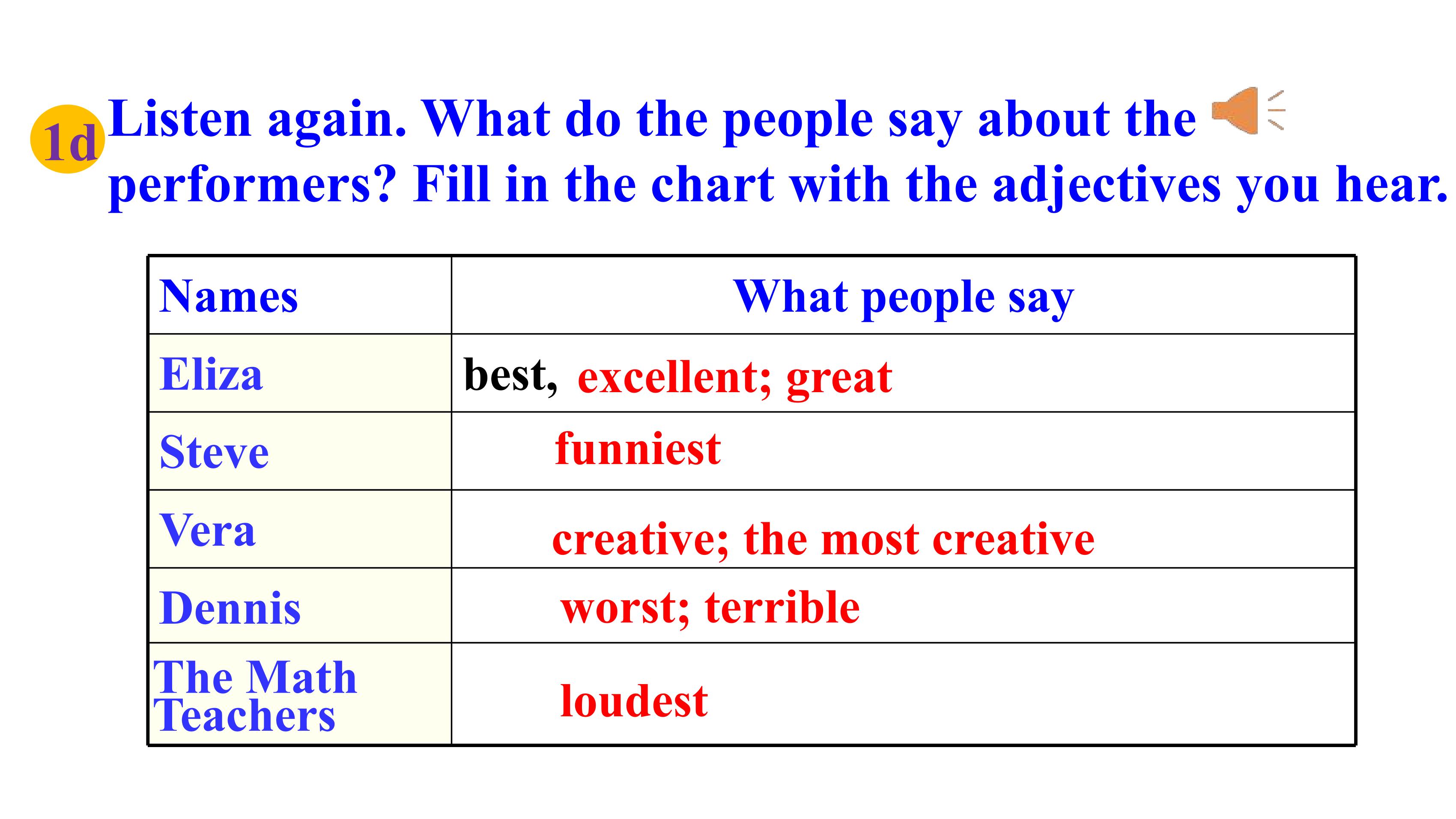 1d Listen again. What do the people say about the performers? Fill in the chart with the adjectives you hear.

| Names | What people say |
|---|---|
| Eliza | best, excellent; great |
| Steve | funniest |
| Vera | creative; the most creative |
| Dennis | worst; terrible |
| The Math Teachers | loudest |